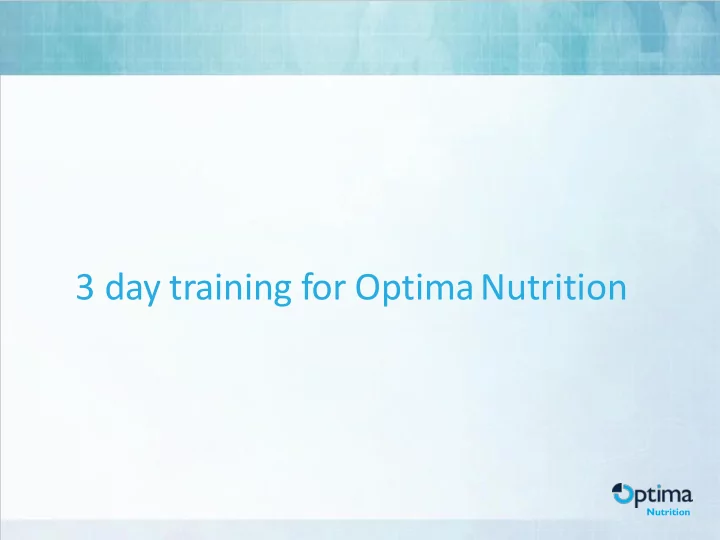 3 day training for Optima Nutrition

Optima
Nutrition